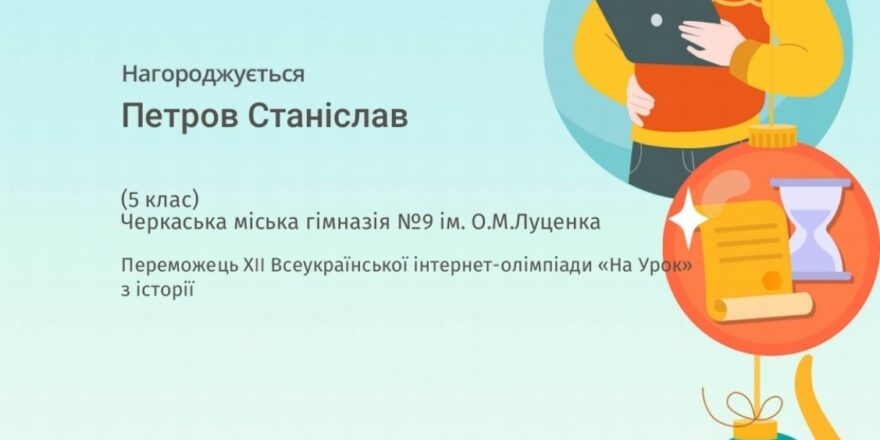 Нагороджується

Петров Станіслав

(5 клас)
Черкаська міська гімназія №9 ім. О.М.Луценка

Переможець XII Всеукраїнської інтернет-олімпіади «На Урок» з історії